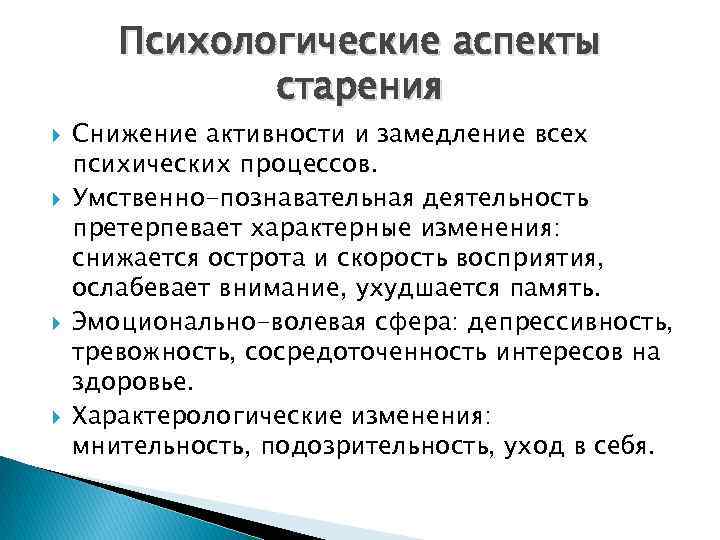 Психологические аспекты старения

Снижение активности и замедление всех психических процессов.

Умственно-познавательная деятельность претерпевает характерные изменения: снижается острота и скорость восприятия, ослабевает внимание, ухудшается память.

Эмоционально-волевая сфера: депрессивность, тревожность, сосредоточенность интересов на здоровье.

Характерологические изменения: мнительность, подозрительность, уход в себя.